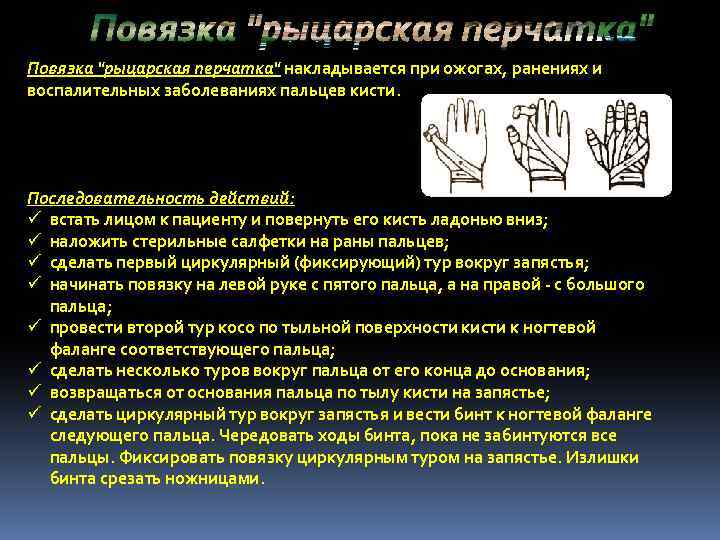 Повязка "рыцарская перчатка"

Повязка "рыцарская перчатка" накладывается при ожогах, ранениях и воспалительных заболеваниях пальцев кисти.

Последовательность действий:
✓ встать лицом к пациенту и повернуть его кисть ладонью вниз;
✓ наложить стерильные салфетки на раны пальцев;
✓ сделать первый циркулярный (фиксирующий) тур вокруг запястья;
✓ начинать повязку на левой руке с пятого пальца, а на правой - с большого пальца;
✓ провести второй тур косо по тыльной поверхности кисти к ногтевой фаланге соответствующего пальца;
✓ сделать несколько туров вокруг пальца от его конца до основания;
✓ возвращаться от основания пальца по тылу кисти на запястье;
✓ сделать циркулярный тур вокруг запястья и вести бинт к ногтевой фаланге следующего пальца. Чередовать ходы бинта, пока не забинтуются все пальцы. Фиксировать повязку циркулярным туром на запястье. Излишки бинта срезать ножницами.